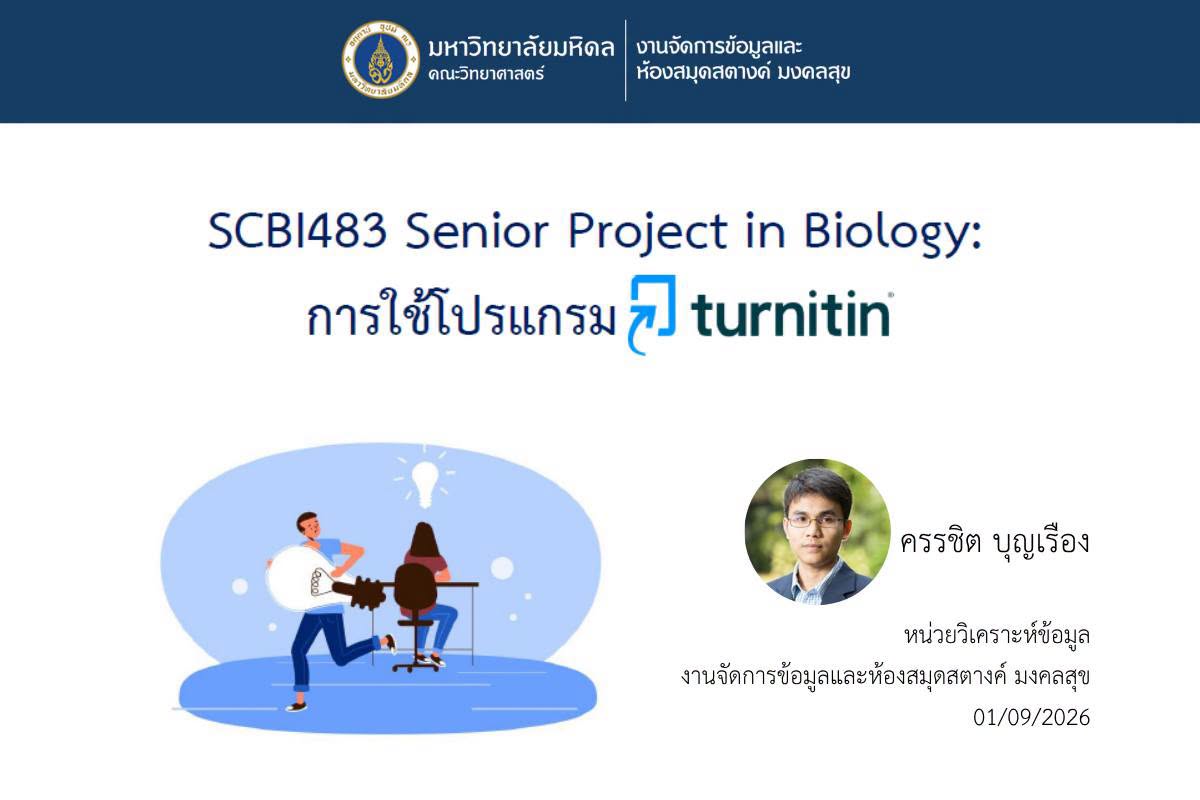 มหาวิทยาลัยมหิดล
คณะวิทยาศาสตร์

งานจัดการข้อมูลและ
ห้องสมุดสตางค์ มงคลสุข

SCBI483 Senior Project in Biology:
การใช้โปรแกรม turnitin

ครรชิต บุญเรือง

หน่วยวิเคราะห์ข้อมูล
งานจัดการข้อมูลและห้องสมุดสตางค์ มงคลสุข
01/09/2026